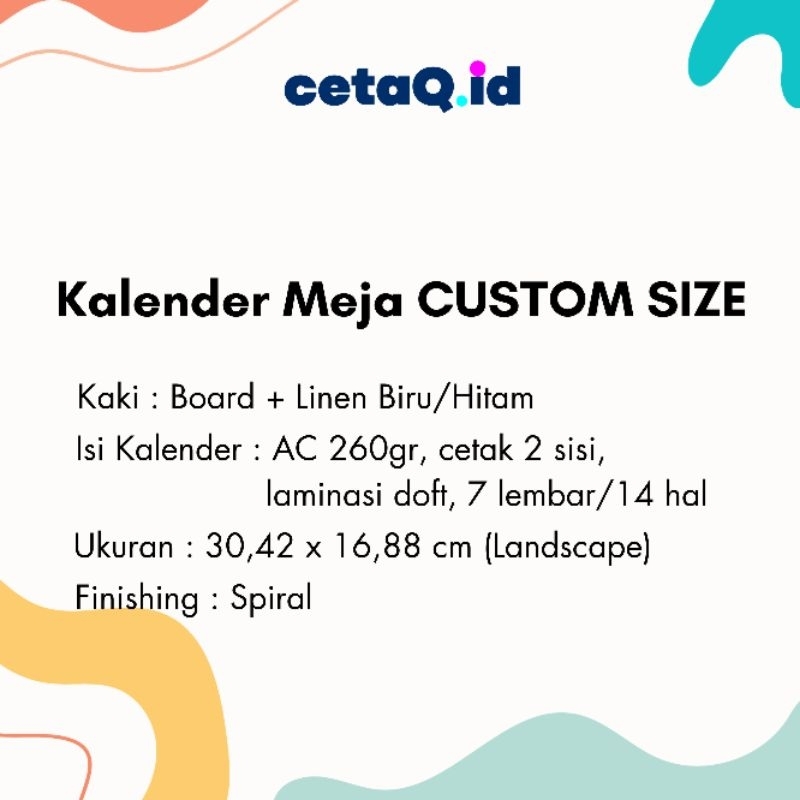 cetaQ.id

Kalender Meja CUSTOM SIZE

Kaki : Board + Linen Biru/Hitam
Isi Kalender : AC 260gr, cetak 2 sisi, laminasi doft, 7 lembar/14 hal
Ukuran : 30,42 x 16,88 cm (Landscape)
Finishing : Spiral